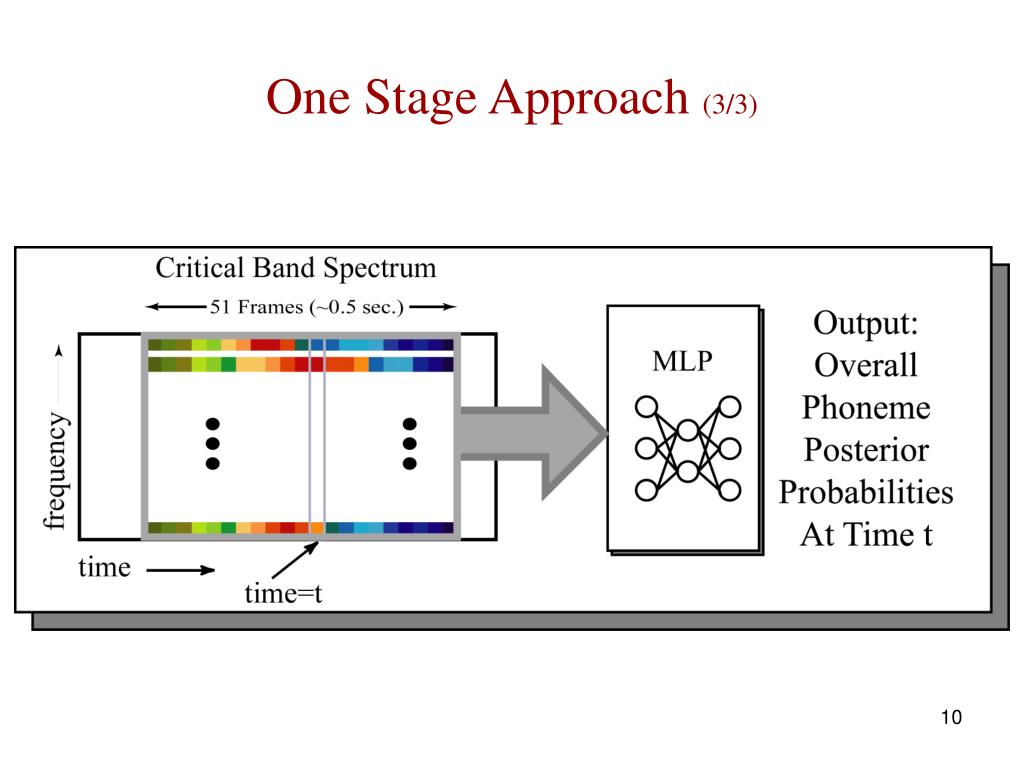 One Stage Approach (3/3)

Critical Band Spectrum

51 Frames (~0.5 sec.)

frequency

time

time=t

MLP

Output: Overall Phoneme Posterior Probabilities At Time t

10